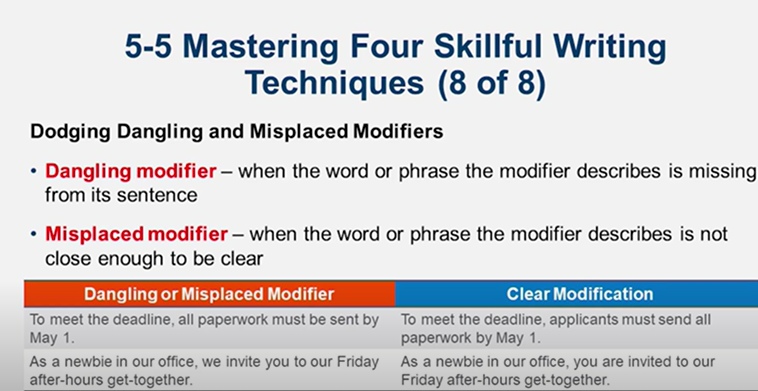 5-5 Mastering Four Skillful Writing Techniques (8 of 8)

Dodging Dangling and Misplaced Modifiers

• Dangling modifier – when the word or phrase the modifier describes is missing from its sentence

• Misplaced modifier – when the word or phrase the modifier describes is not close enough to be clear

| Dangling or Misplaced Modifier | Clear Modification |
|---|---|
| To meet the deadline, all paperwork must be sent by May 1. | To meet the deadline, applicants must send all paperwork by May 1. |
| As a newbie in our office, we invite you to our Friday after-hours get-together. | As a newbie in our office, you are invited to our Friday after-hours get-together. |